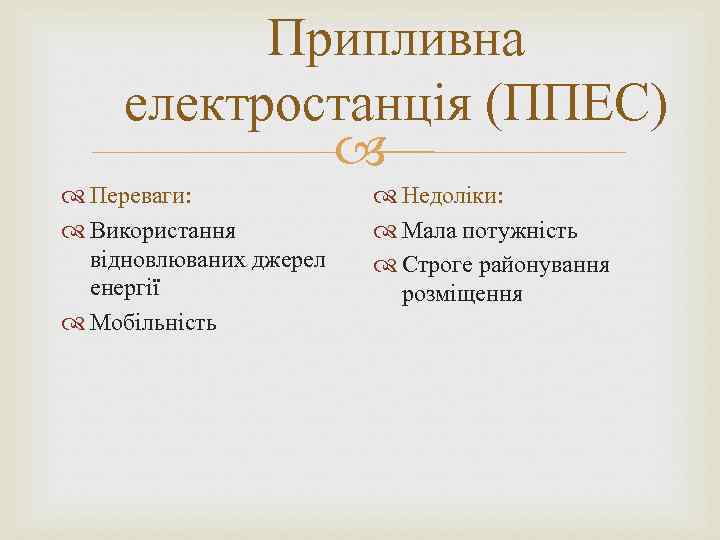 Припливна електростанція (ППЕС)

Переваги:

Використання відновлюваних джерел енергії

Мобільність

Недоліки:

Мала потужність

Строге районування розміщення